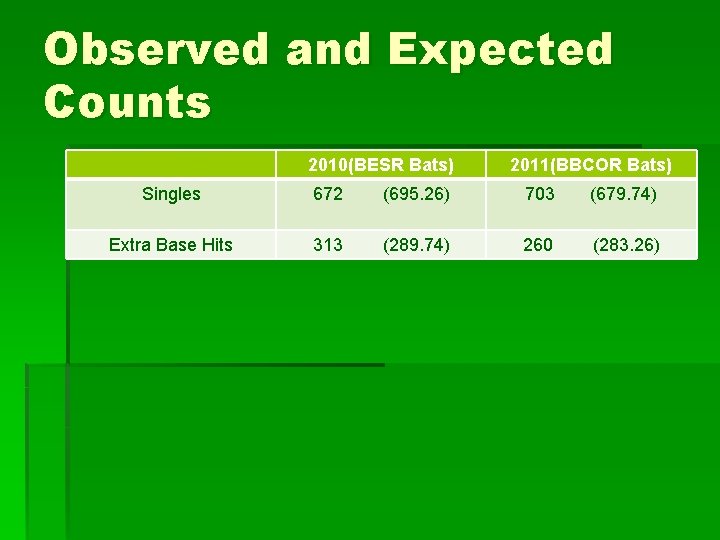 Observed and Expected Counts

| | 2010(BESR Bats) | 2011(BBCOR Bats) |
|---|---|---|
| Singles | 672 (695.26) | 703 (679.74) |
| Extra Base Hits | 313 (289.74) | 260 (283.26) |